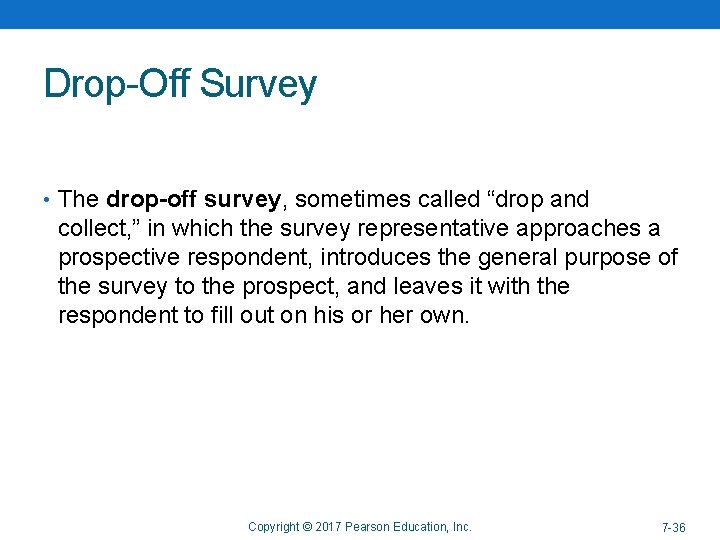 Drop-Off Survey

• The drop-off survey, sometimes called “drop and collect,” in which the survey representative approaches a prospective respondent, introduces the general purpose of the survey to the prospect, and leaves it with the respondent to fill out on his or her own.

Copyright © 2017 Pearson Education, Inc.

7-36